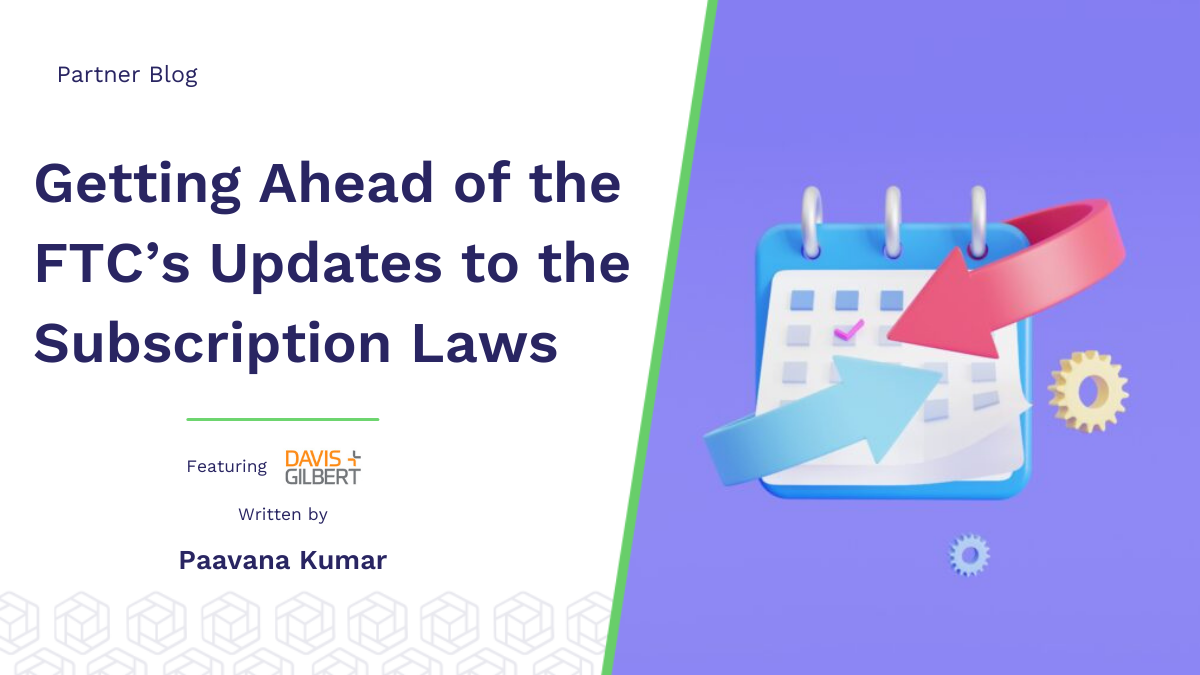 Partner Blog

Getting Ahead of the FTC's Updates to the Subscription Laws

Featuring DAVIS + GILBERT

Written by

Paavana Kumar